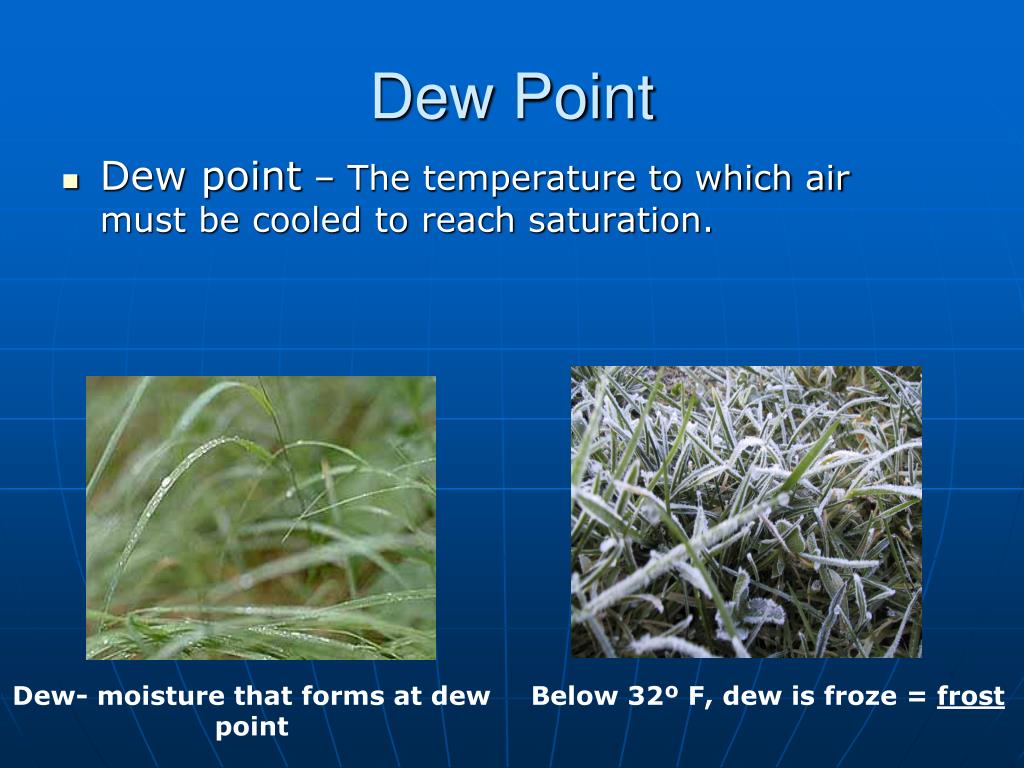 Dew Point

Dew point – The temperature to which air must be cooled to reach saturation.

Dew- moisture that forms at dew point

Below 32º F, dew is froze = frost